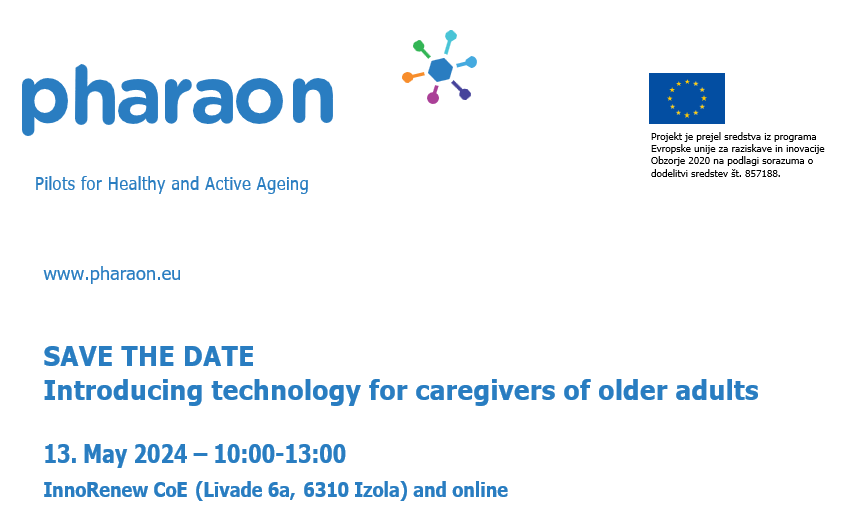 pharaon

Pilots for Healthy and Active Ageing

Projekt je prejel sredstva iz programa Evropske unije za raziskave in inovacije Obzorje 2020 na podlagi sorazuma o dodelitvi sredstev št. 857188.

www.pharaon.eu

SAVE THE DATE
Introducing technology for caregivers of older adults

13. May 2024 – 10:00-13:00
InnoRenew CoE (Livade 6a, 6310 Izola) and online